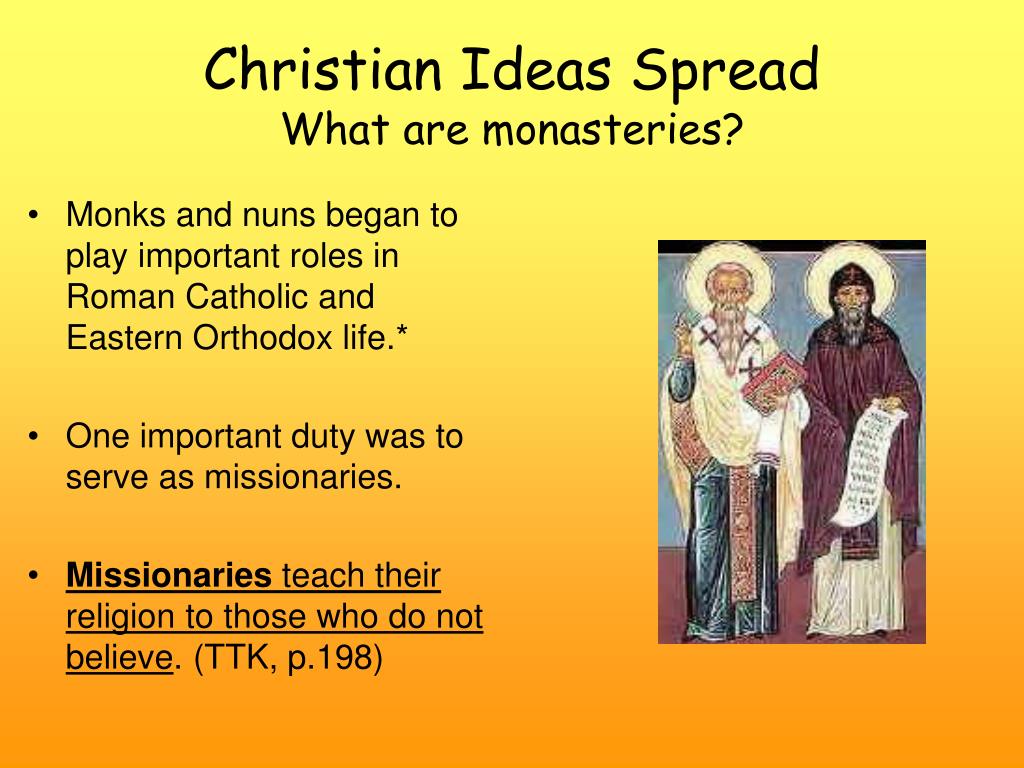 Christian Ideas Spread
What are monasteries?

• Monks and nuns began to play important roles in Roman Catholic and Eastern Orthodox life.*

• One important duty was to serve as missionaries.

• Missionaries teach their religion to those who do not believe. (TTK, p.198)